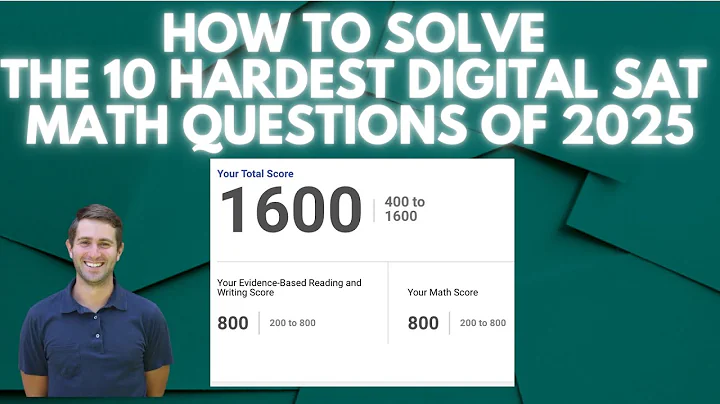 HOW TO SOLVE
THE 10 HARDEST DIGITAL SAT MATH QUESTIONS OF 2025

Your Total Score

1600 | 400 to 1600

Your Evidence-Based Reading and Writing Score

800 | 200 to 800

Your Math Score

800 | 200 to 800